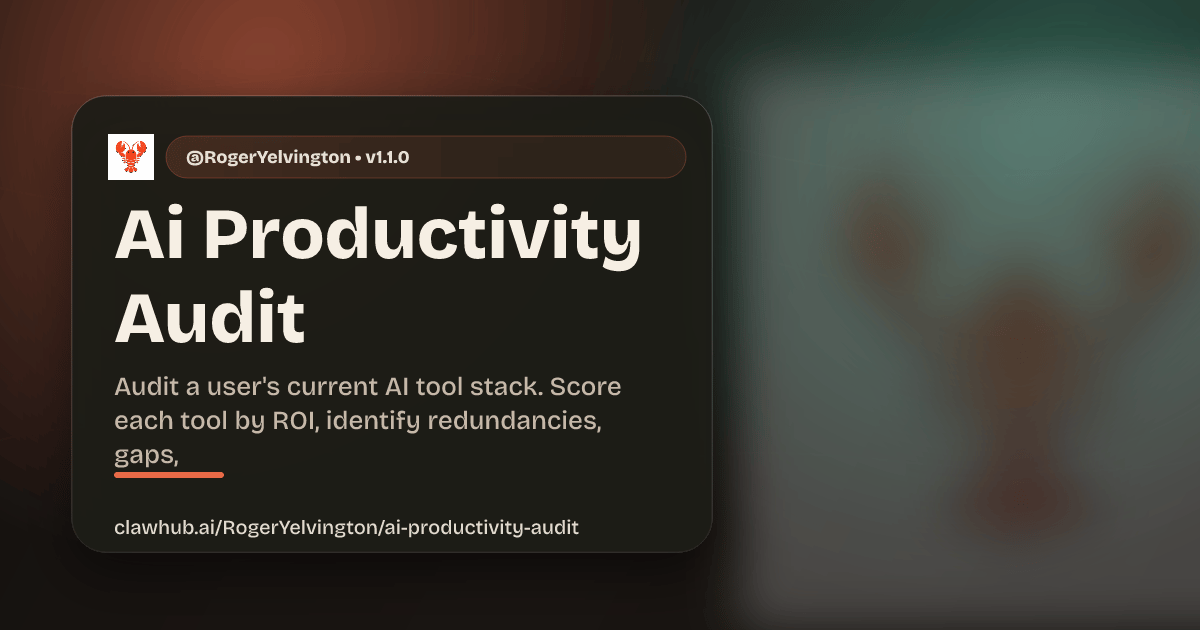 @RogerYelvington • v1.1.0

Ai Productivity Audit

Audit a user's current AI tool stack. Score each tool by ROI, identify redundancies, gaps,

clawhub.ai/RogerYelvington/ai-productivity-audit